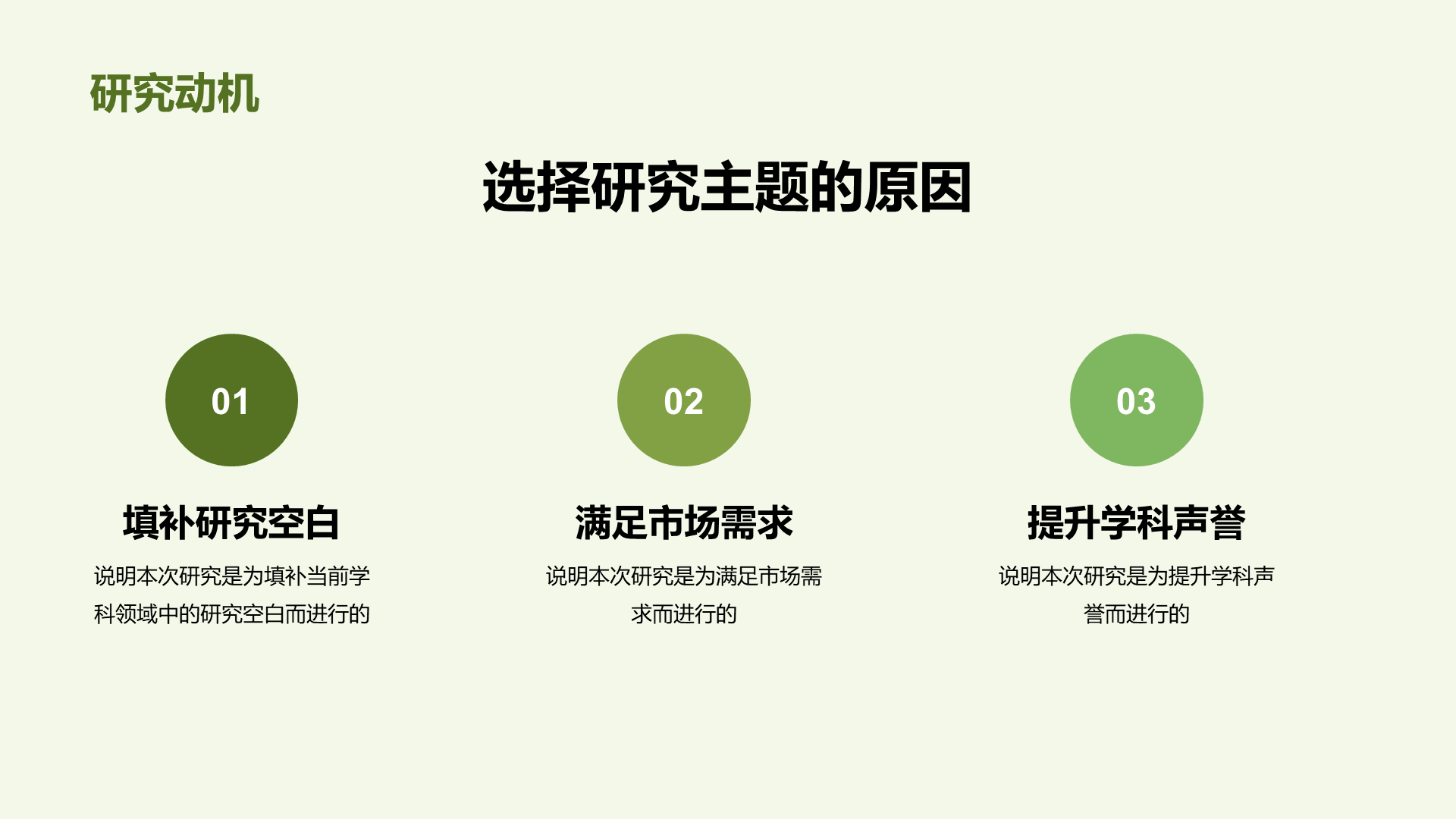 研究动机

选择研究主题的原因

01

填补研究空白

说明本次研究是为填补当前学科领域中的研究空白而进行的

02

满足市场需求

说明本次研究是为满足市场需求而进行的

03

提升学科声誉

说明本次研究是为提升学科声誉而进行的